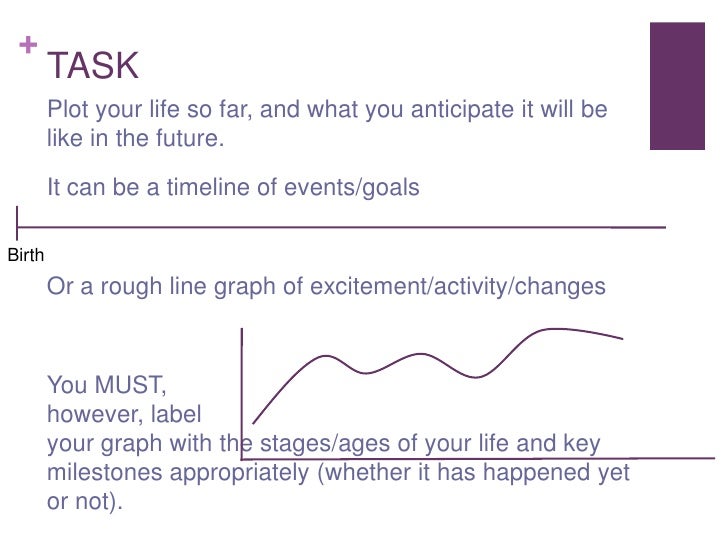 + TASK

Plot your life so far, and what you anticipate it will be like in the future.

It can be a timeline of events/goals

Birth

Or a rough line graph of excitement/activity/changes

You MUST, however, label your graph with the stages/ages of your life and key milestones appropriately (whether it has happened yet or not).